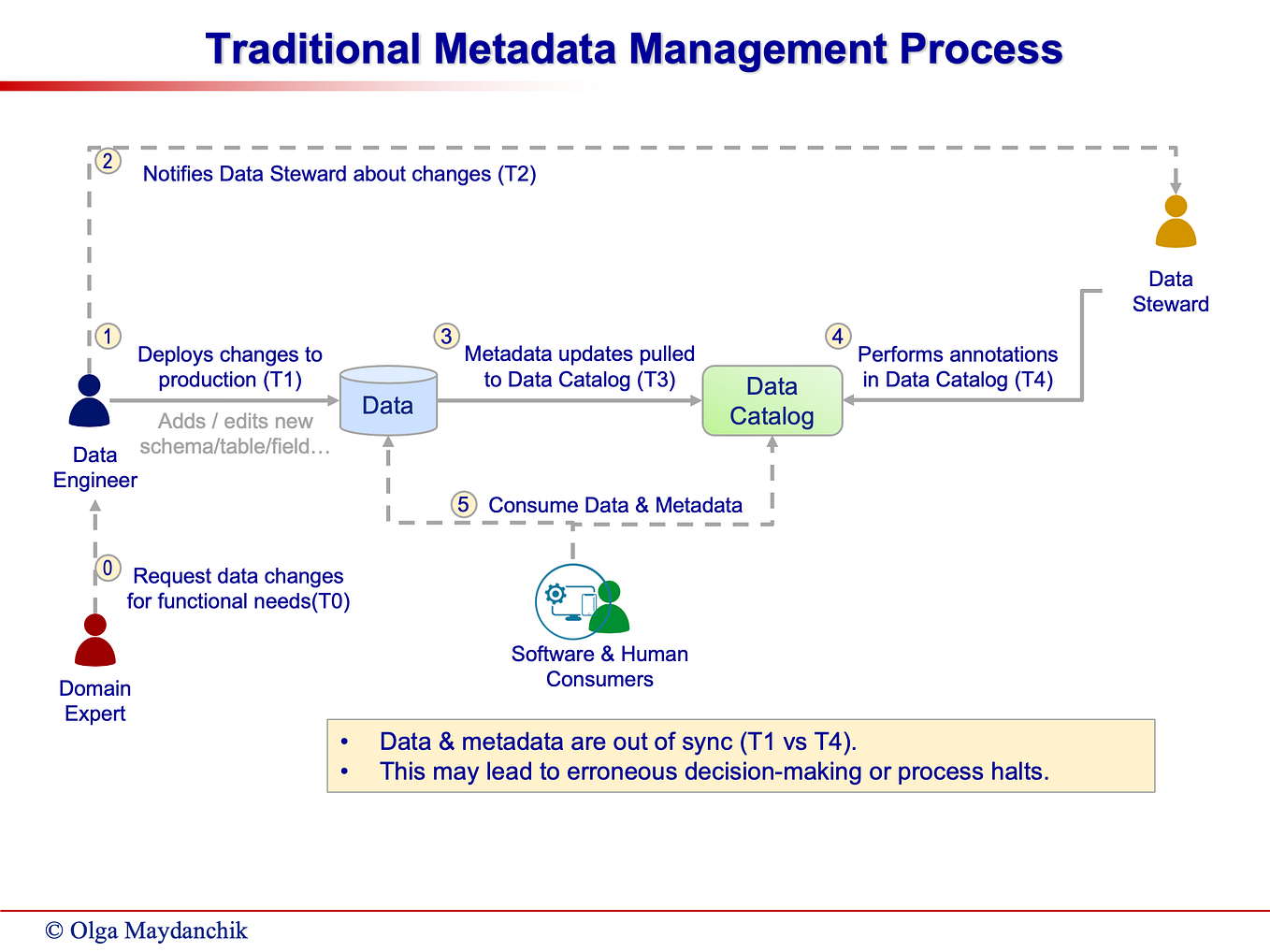 Traditional Metadata Management Process

2 Notifies Data Steward about changes (T2)

Data Steward

1 Deploys changes to production (T1)

Adds / edits new schema/table/field…

Data

3 Metadata updates pulled to Data Catalog (T3)

Data Catalog

4 Performs annotations in Data Catalog (T4)

Data Engineer

5 Consume Data & Metadata

0 Request data changes for functional needs(T0)

Domain Expert

Software & Human Consumers

• Data & metadata are out of sync (T1 vs T4).
• This may lead to erroneous decision-making or process halts.

© Olga Maydanchik